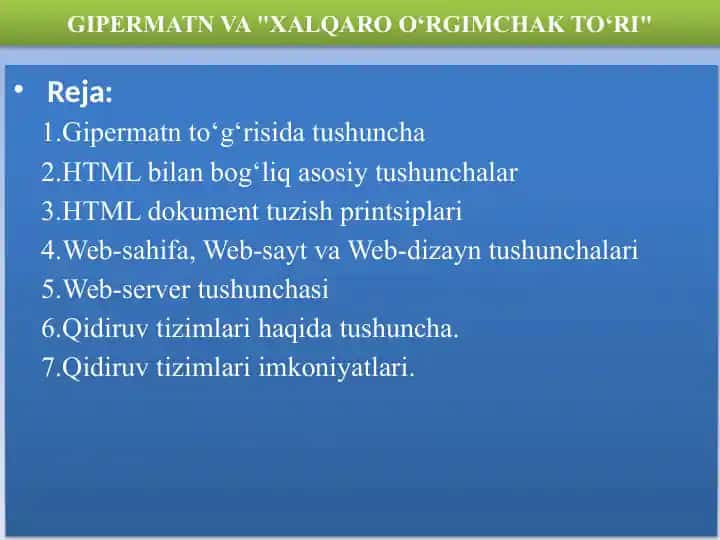 GIPERMATN VA "XALQARO O‘RGIMCHAK TO‘RI"

• Reja:

1.Gipermatn to‘g‘risida tushuncha
2.HTML bilan bog‘liq asosiy tushunchalar
3.HTML dokument tuzish printsiplari
4.Web-sahifa, Web-sayt va Web-dizayn tushunchalari
5.Web-server tushunchasi
6.Qidiruv tizimlari haqida tushuncha.
7.Qidiruv tizimlari imkoniyatlari.